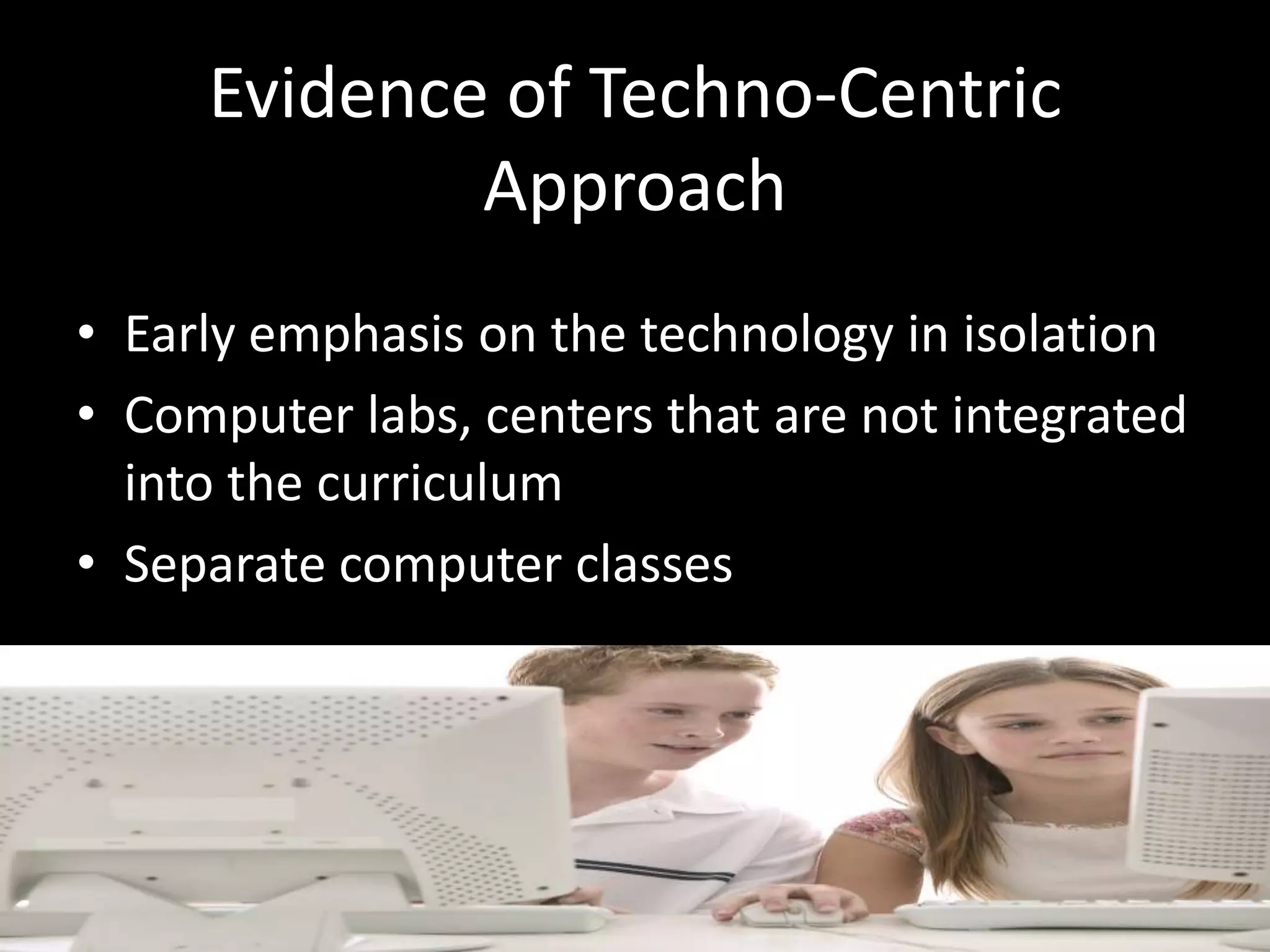 Evidence of Techno-Centric Approach

• Early emphasis on the technology in isolation
• Computer labs, centers that are not integrated into the curriculum
• Separate computer classes